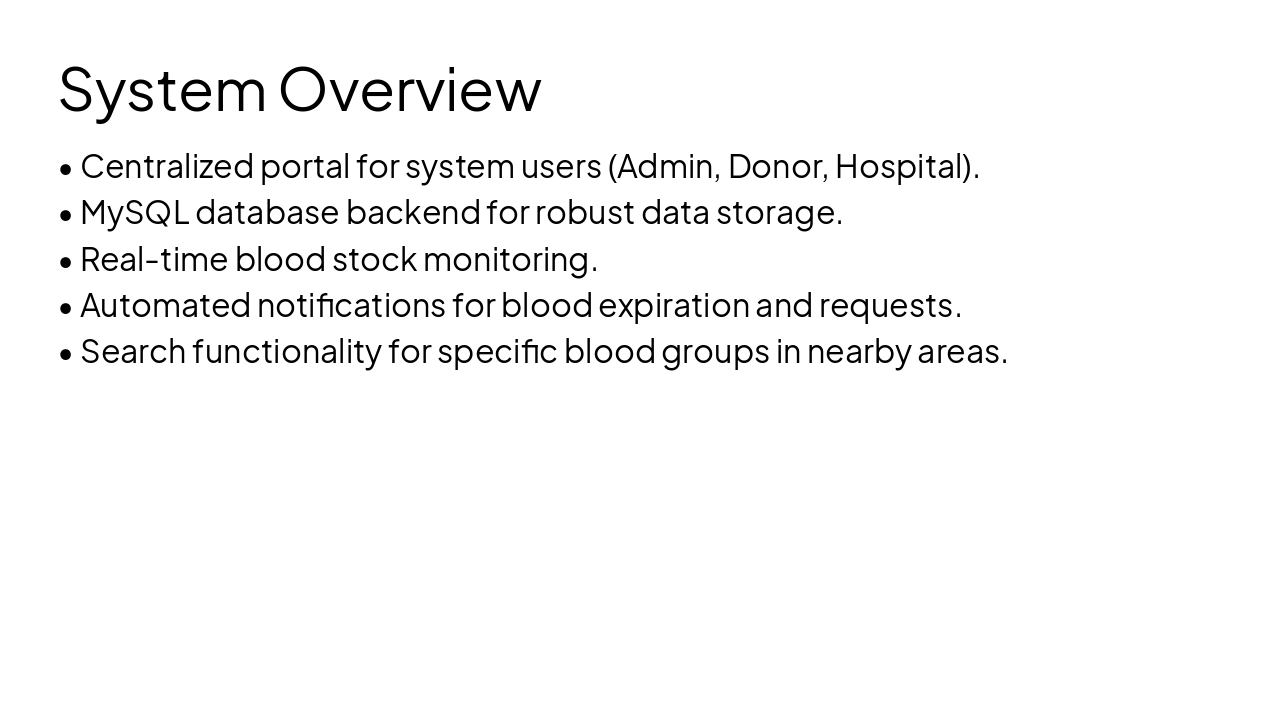 System Overview

• Centralized portal for system users (Admin, Donor, Hospital).
• MySQL database backend for robust data storage.
• Real-time blood stock monitoring.
• Automated notifications for blood expiration and requests.
• Search functionality for specific blood groups in nearby areas.